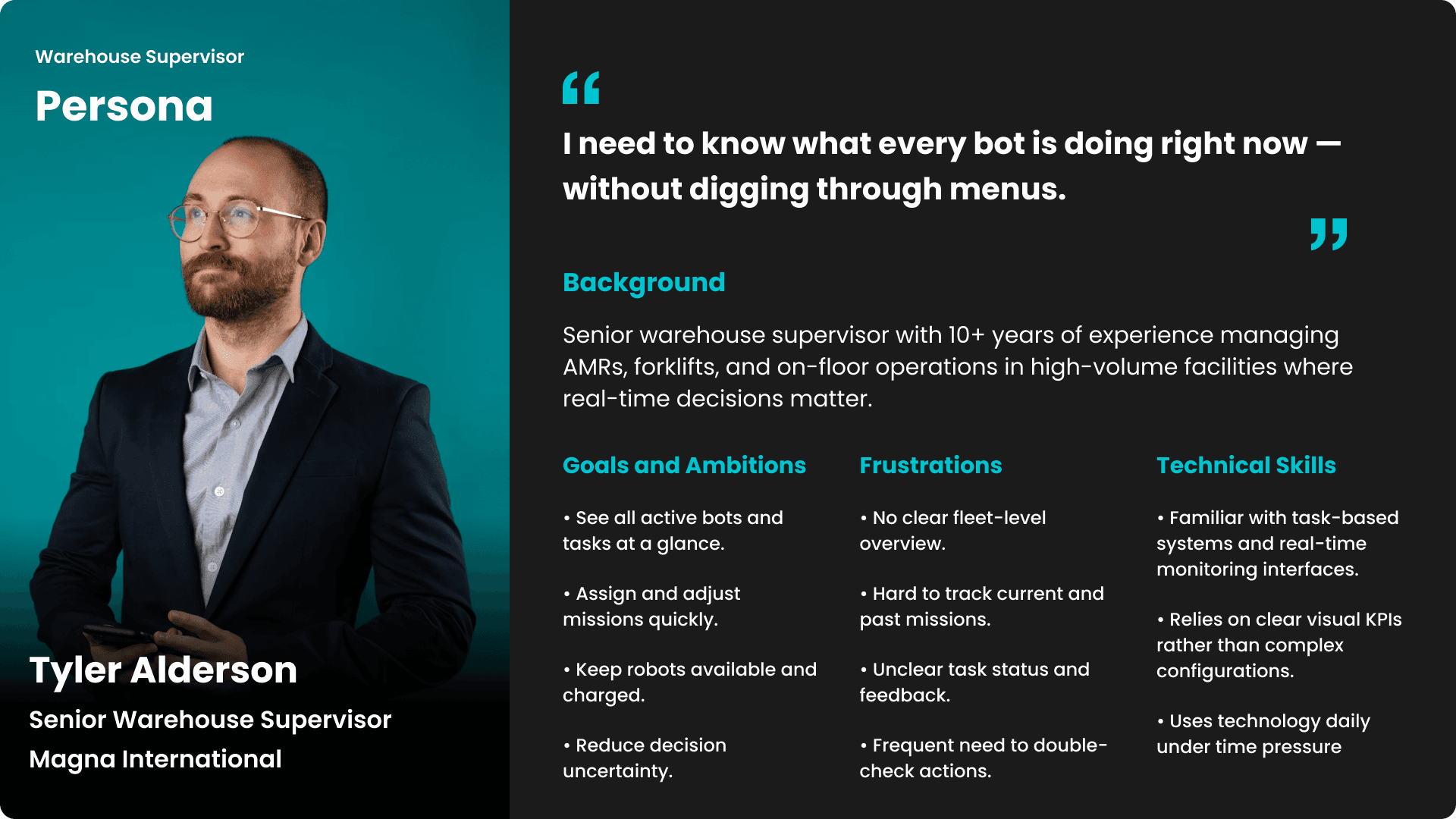 Warehouse Supervisor

Persona

Tyler Alderson

Senior Warehouse Supervisor

Magna International

“

I need to know what every bot is doing right now — without digging through menus.

”

Background

Senior warehouse supervisor with 10+ years of experience managing AMRs, forklifts, and on-floor operations in high-volume facilities where real-time decisions matter.

Goals and Ambitions

• See all active bots and tasks at a glance.

• Assign and adjust missions quickly.

• Keep robots available and charged.

• Reduce decision uncertainty.

Frustrations

• No clear fleet-level overview.

• Hard to track current and past missions.

• Unclear task status and feedback.

• Frequent need to double-check actions.

Technical Skills

• Familiar with task-based systems and real-time monitoring interfaces.

• Relies on clear visual KPIs rather than complex configurations.

• Uses technology daily under time pressure